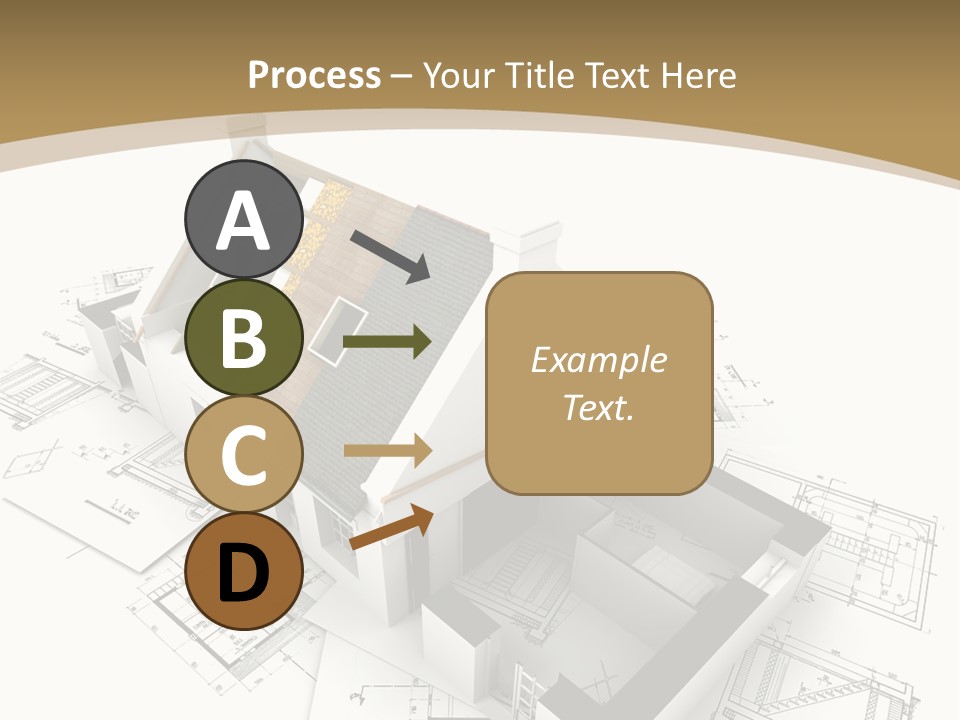 Process – Your Title Text Here

A

B

C

D

Example Text.